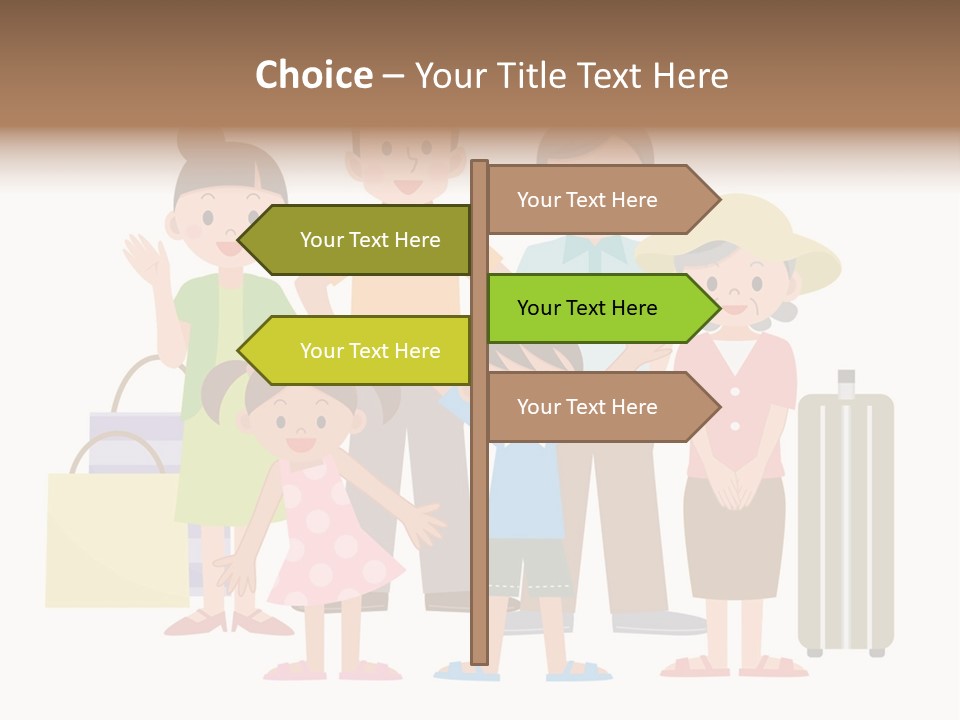 Choice – Your Title Text Here

Your Text Here

Your Text Here

Your Text Here

Your Text Here

Your Text Here